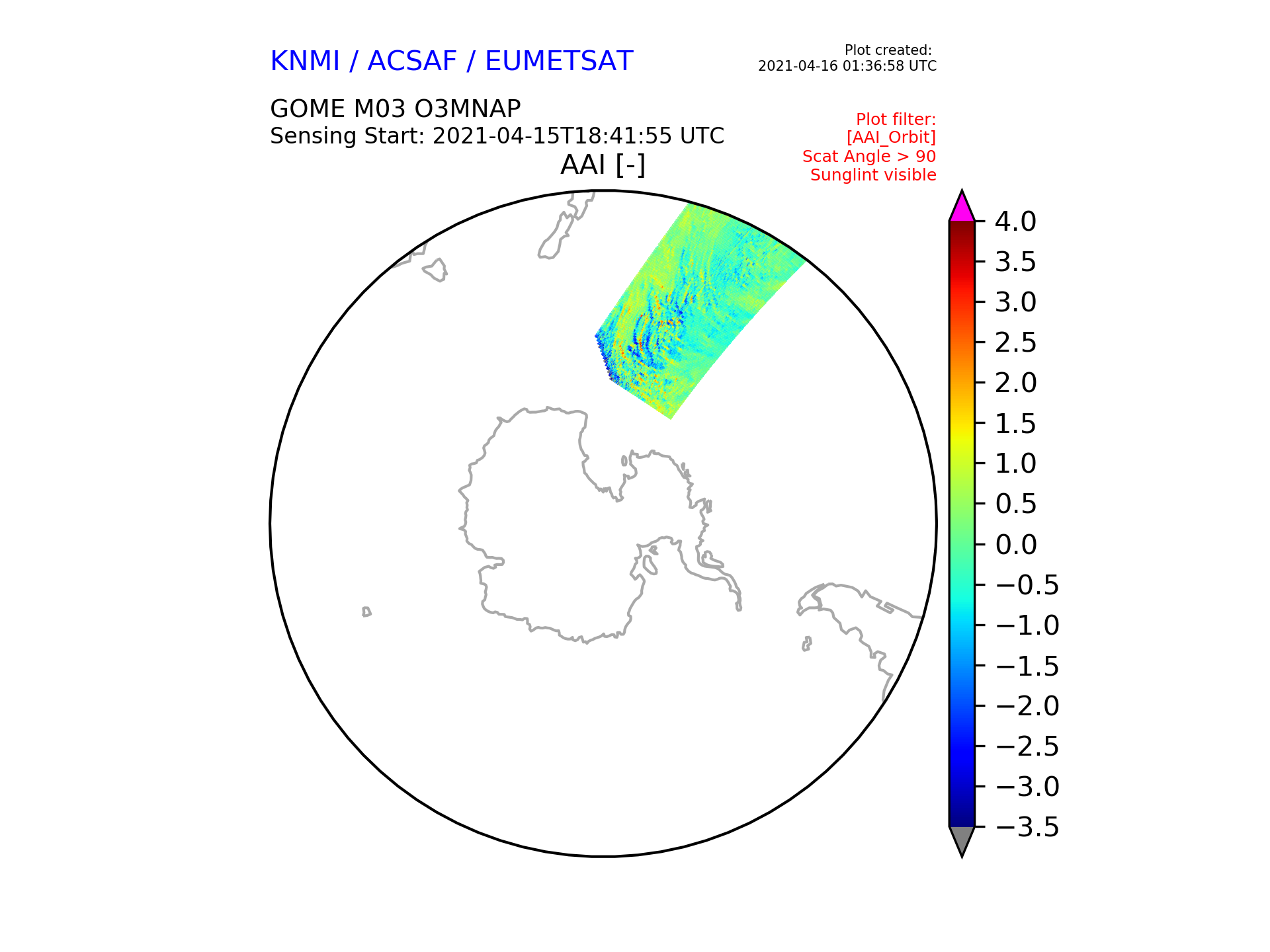 KNMI / ACSAF / EUMETSAT

Plot created:
2021-04-16 01:36:58 UTC

GOME M03 O3MNAP
Sensing Start: 2021-04-15T18:41:55 UTC

Plot filter:
[AAI_Orbit]
Scat Angle > 90
Sunglint visible

AAI [-]

4.0
3.5
3.0
2.5
2.0
1.5
1.0
0.5
0.0
−0.5
−1.0
−1.5
−2.0
−2.5
−3.0
−3.5